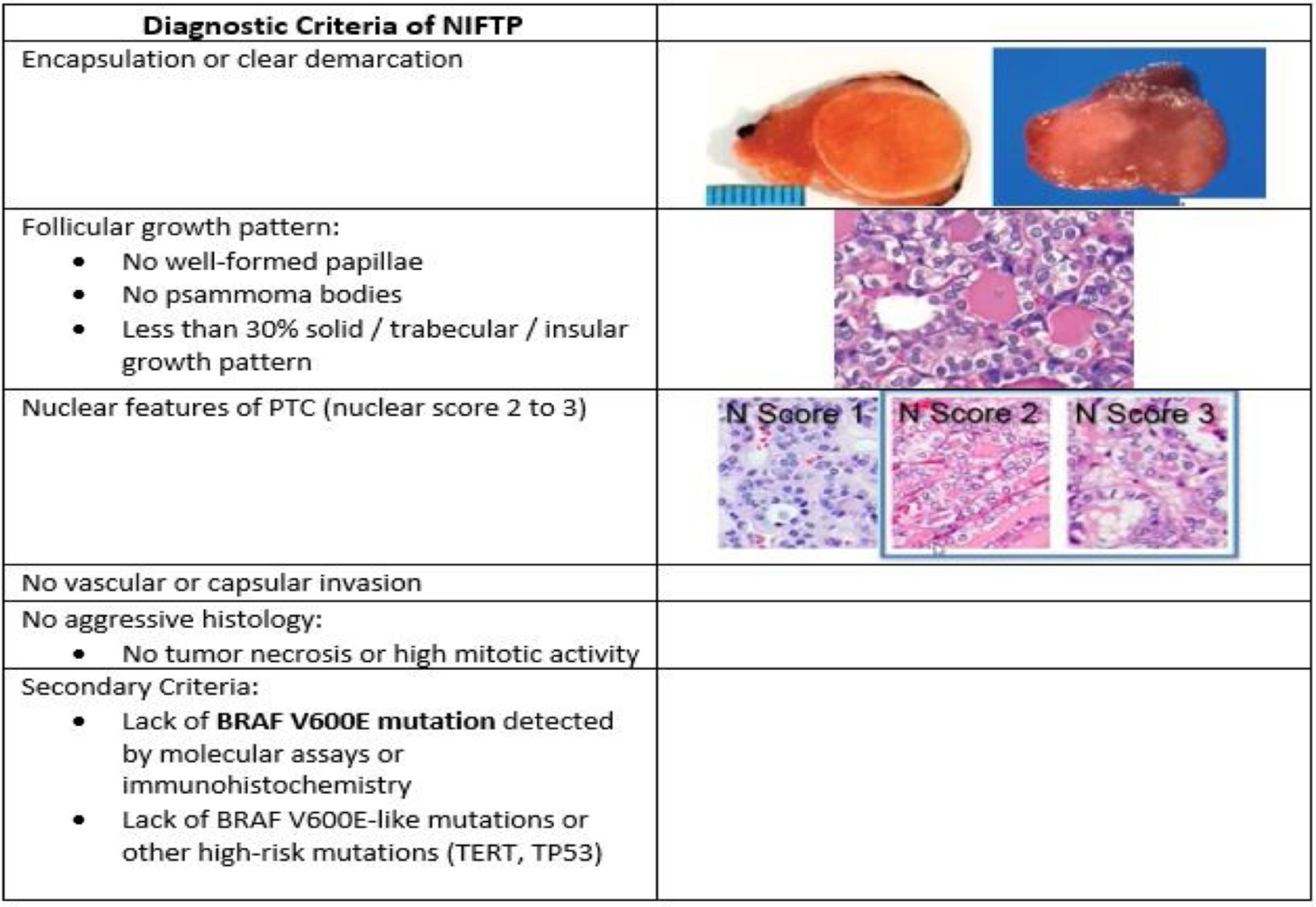 | Diagnostic Criteria of NIFTP | |
|---|---|
| Encapsulation or clear demarcation | |
| Follicular growth pattern: • No well-formed papillae • No psammoma bodies • Less than 30% solid / trabecular / insular growth pattern | |
| Nuclear features of PTC (nuclear score 2 to 3) | N Score 1 N Score 2 N Score 3 |
| No vascular or capsular invasion | |
| No aggressive histology: • No tumor necrosis or high mitotic activity | |
| Secondary Criteria: • Lack of **BRAF V600E mutation** detected by molecular assays or immunohistochemistry • Lack of BRAF V600E-like mutations or other high-risk mutations (TERT, TP53) | |